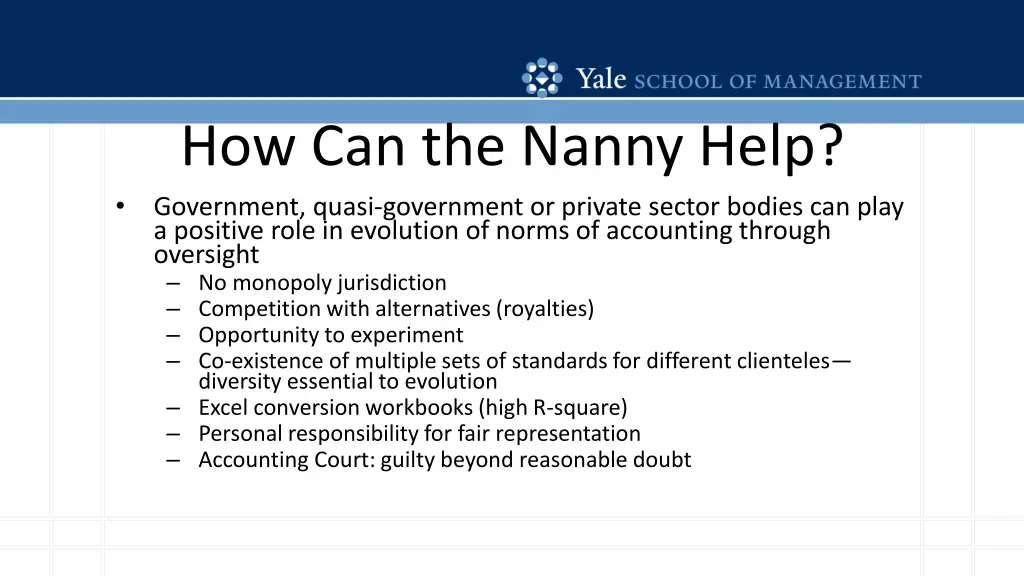 Yale SCHOOL OF MANAGEMENT

How Can the Nanny Help?

• Government, quasi-government or private sector bodies can play a positive role in evolution of norms of accounting through oversight
– No monopoly jurisdiction
– Competition with alternatives (royalties)
– Opportunity to experiment
– Co-existence of multiple sets of standards for different clienteles—diversity essential to evolution
– Excel conversion workbooks (high R-square)
– Personal responsibility for fair representation
– Accounting Court: guilty beyond reasonable doubt